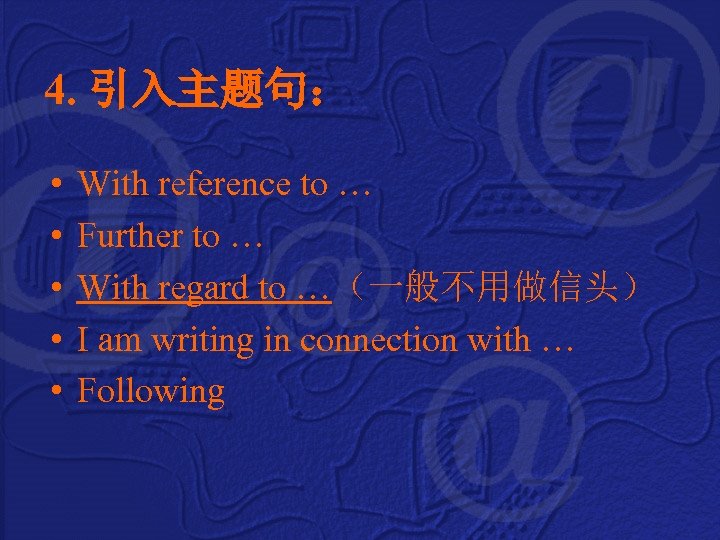 4. 引入主题句：

• With reference to …
• Further to …
• With regard to …（一般不用做信头）
• I am writing in connection with …
• Following